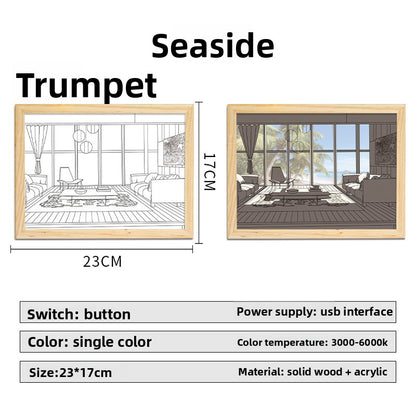 Seaside

Trumpet

17CM

23CM

Switch: button

Power supply: usb interface

Color: single color

Color temperature: 3000-6000k

Size:23*17cm

Material: solid wood + acrylic